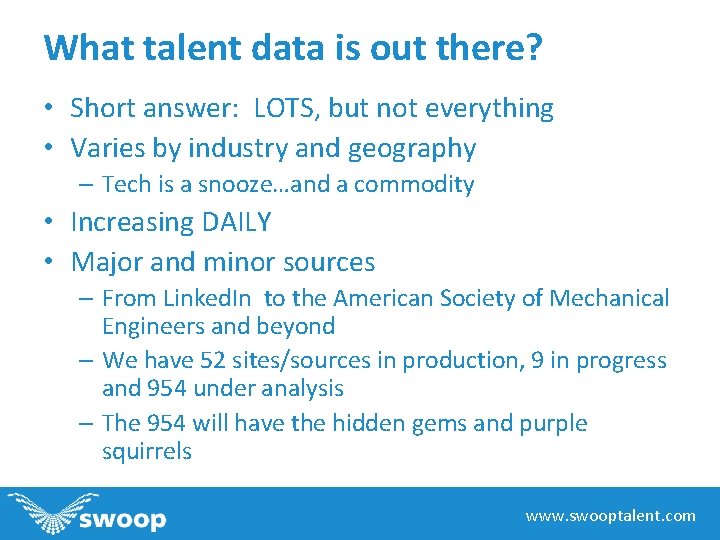 What talent data is out there?

• Short answer: LOTS, but not everything
• Varies by industry and geography
– Tech is a snooze…and a commodity
• Increasing DAILY
• Major and minor sources
– From LinkedIn to the American Society of Mechanical Engineers and beyond
– We have 52 sites/sources in production, 9 in progress and 954 under analysis
– The 954 will have the hidden gems and purple squirrels

swoop

www.swooptalent.com